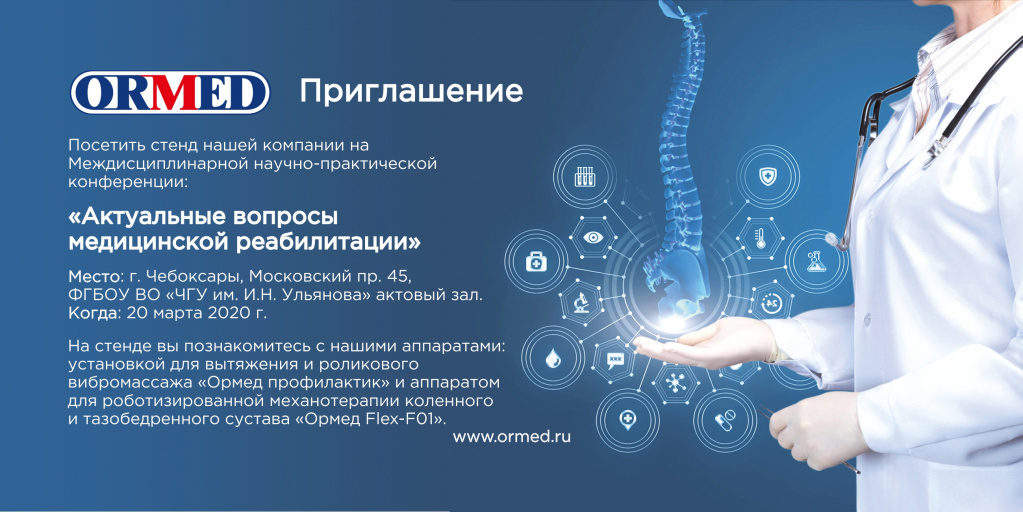 ORMED

Приглашение

Посетить стенд нашей компании на Междисциплинарной научно-практической конференции:

«Актуальные вопросы медицинской реабилитации»

Место: г. Чебоксары, Московский пр. 45, ФГБОУ ВО «ЧГУ им. И.Н. Ульянова» актовый зал.
Когда: 20 марта 2020 г.

На стенде вы познакомитесь с нашими аппаратами: установкой для вытяжения и роликового вибромассажа «Ормед профилактик» и аппаратом для роботизированной механотерапии коленного и тазобедренного сустава «Ормед Flex-F01».

www.ormed.ru